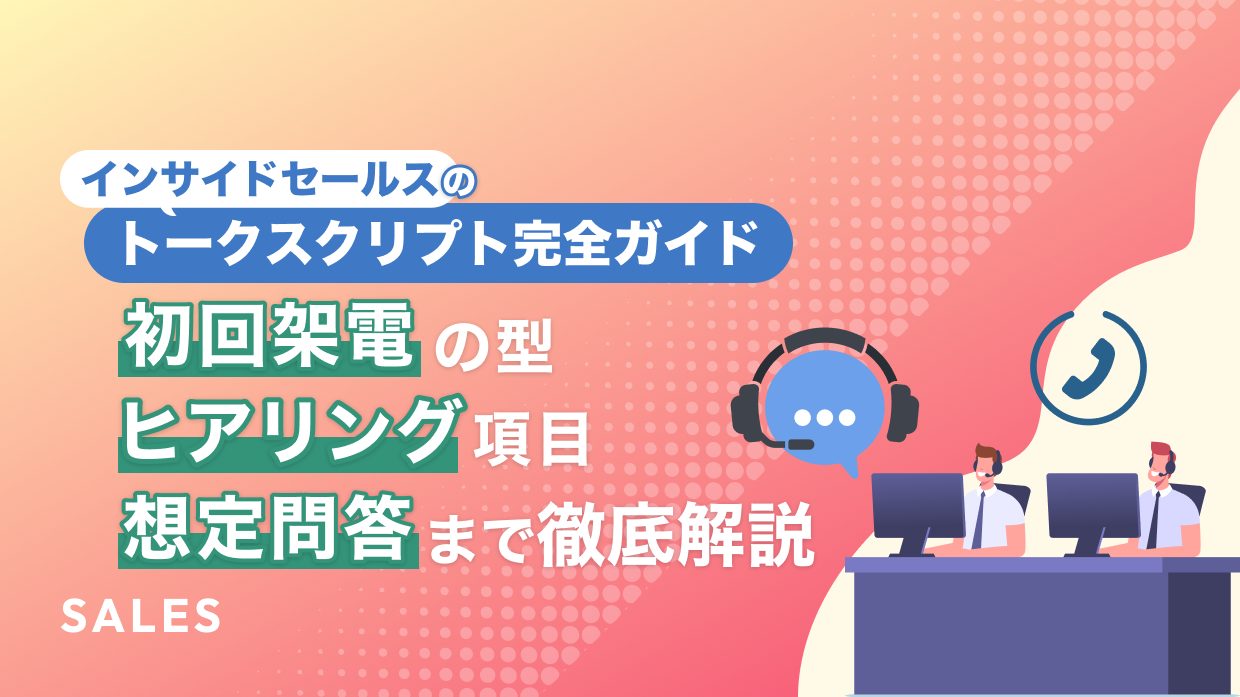 インサイドセールスの
トークスクリプト完全ガイド

初回架電の型
ヒアリング項目
想定問答まで徹底解説

SALES